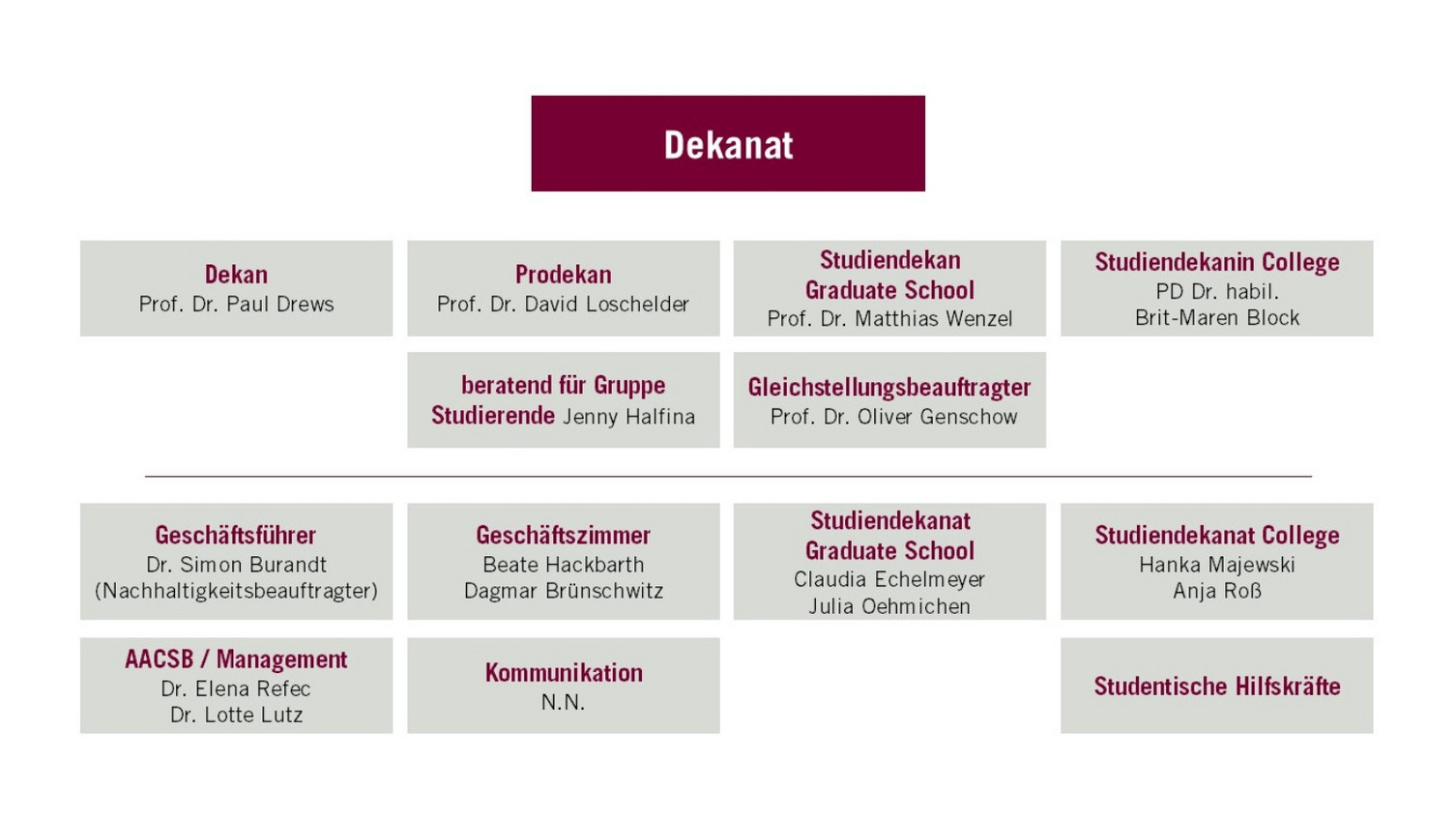 Dekanat

Dekan
Prof. Dr. Paul Drews

Prodekan
Prof. Dr. David Loschelder

Studiendekan
Graduate School
Prof. Dr. Matthias Wenzel

Studiendekanin College
PD Dr. habil.
Brit-Maren Block

beratend für Gruppe
Studierende Jenny Halfina

Gleichstellungsbeauftragter
Prof. Dr. Oliver Genschow

Geschäftsführer
Dr. Simon Burandt
(Nachhaltigkeitsbeauftragter)

Geschäftszimmer
Beate Hackbarth
Dagmar Brünschwitz

Studiendekanat
Graduate School
Claudia Echelmeyer
Julia Oehmichen

Studiendekanat College
Hanka Majewski
Anja Roß

AACSB / Management
Dr. Elena Refec
Dr. Lotte Lutz

Kommunikation
N.N.

Studentische Hilfskräfte